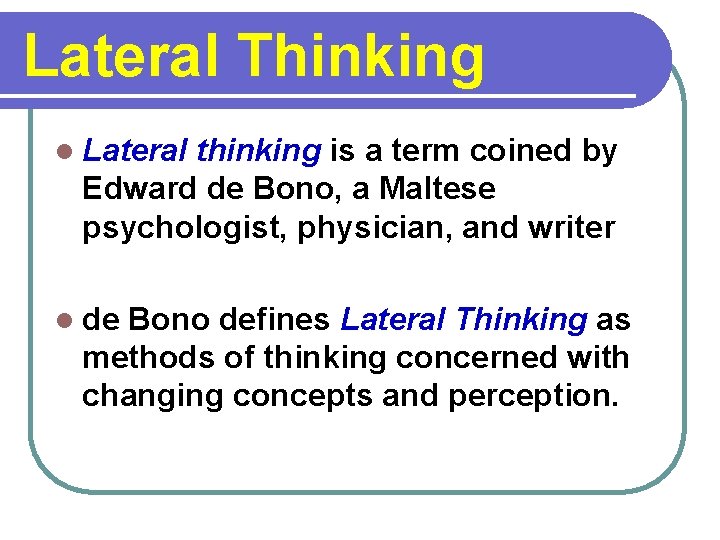 Lateral Thinking

- Lateral thinking is a term coined by Edward de Bono, a Maltese psychologist, physician, and writer

- de Bono defines Lateral Thinking as methods of thinking concerned with changing concepts and perception.